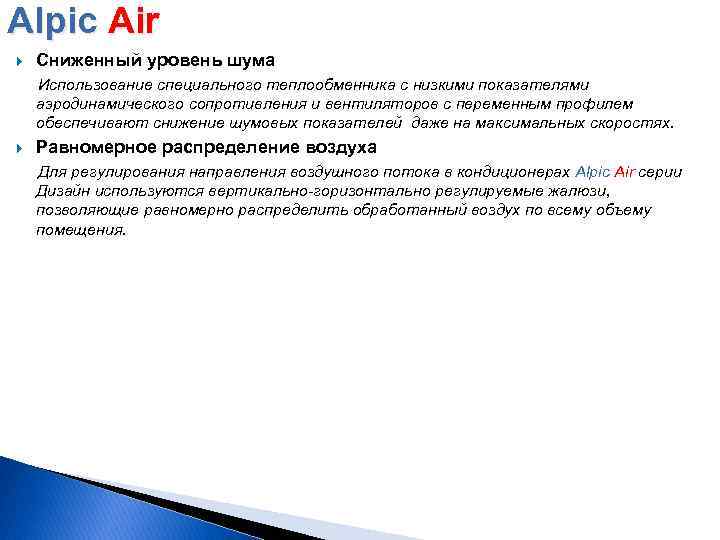 Alpic Air

Сниженный уровень шума

Использование специального теплообменника с низкими показателями аэродинамического сопротивления и вентиляторов с переменным профилем обеспечивают снижение шумовых показателей даже на максимальных скоростях.

Равномерное распределение воздуха

Для регулирования направления воздушного потока в кондиционерах Alpic Air серии Дизайн используются вертикально-горизонтально регулируемые жалюзи, позволяющие равномерно распределить обработанный воздух по всему объему помещения.